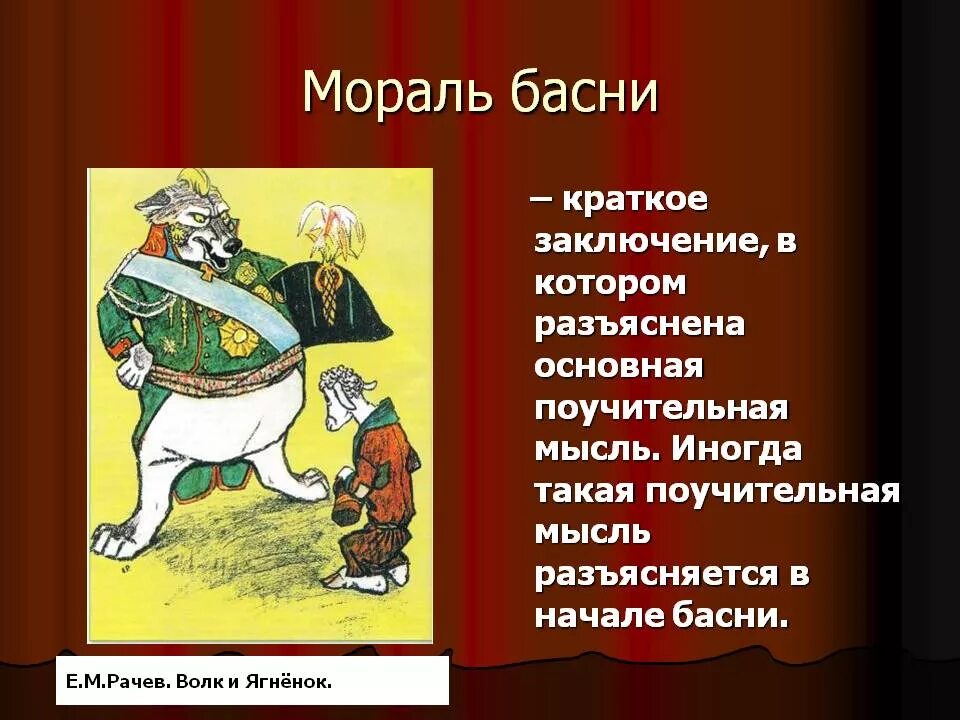 Мораль басни

– краткое заключение, в котором разъяснена основная поучительная мысль. Иногда такая поучительная мысль разъясняется в начале басни.

Е.М.Рачев. Волк и Ягнёнок.